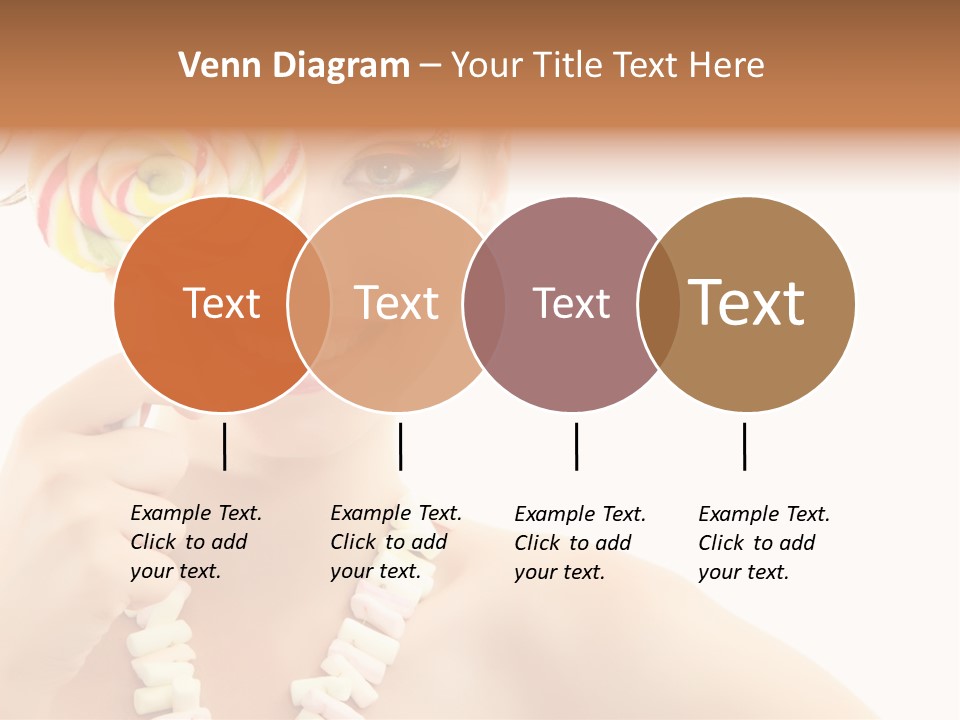 Venn Diagram – Your Title Text Here

Text

Text

Text

Text

Example Text. Click to add your text.

Example Text. Click to add your text.

Example Text. Click to add your text.

Example Text. Click to add your text.